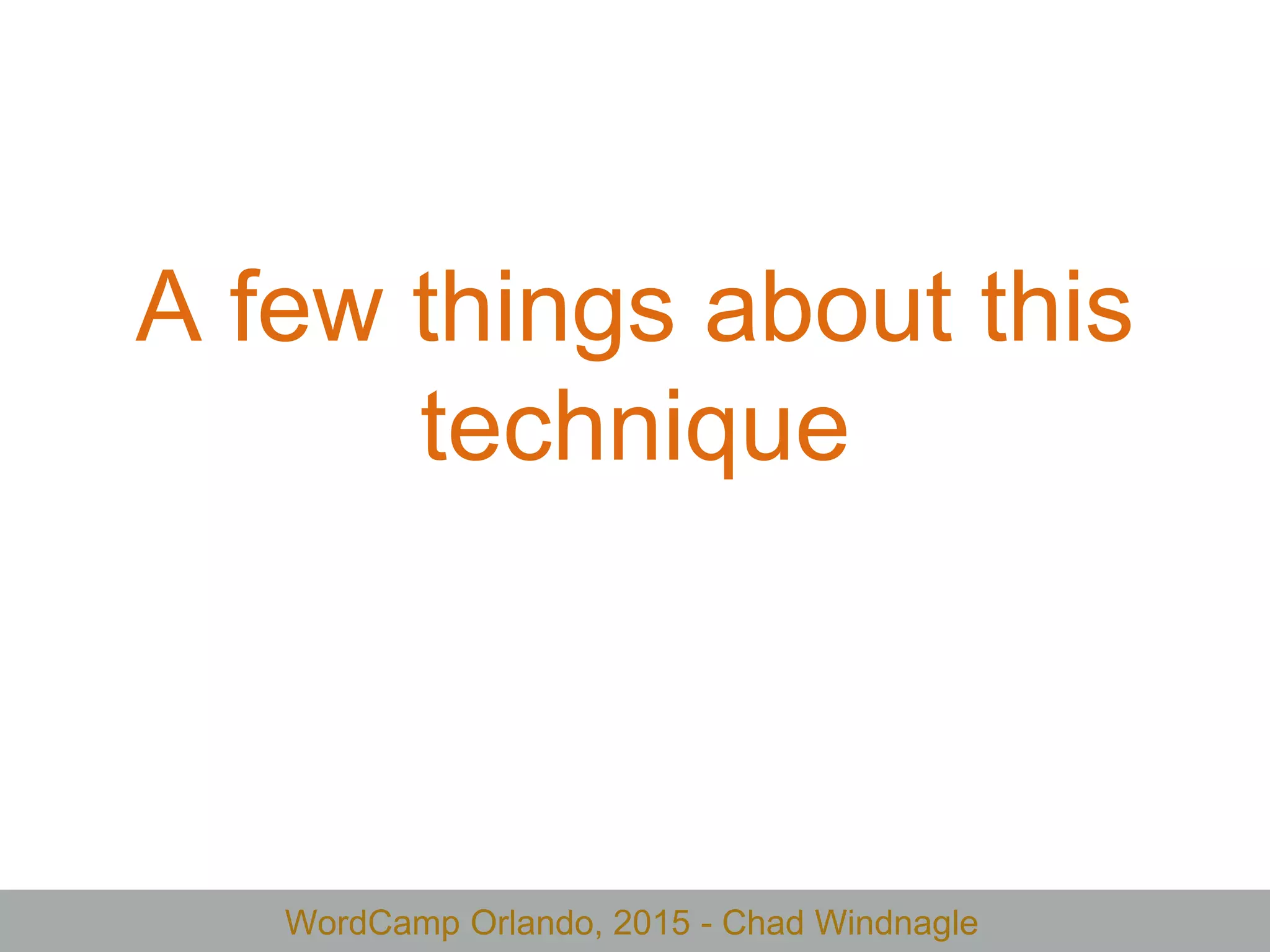 A few things about this technique

WordCamp Orlando, 2015 - Chad Windnagle